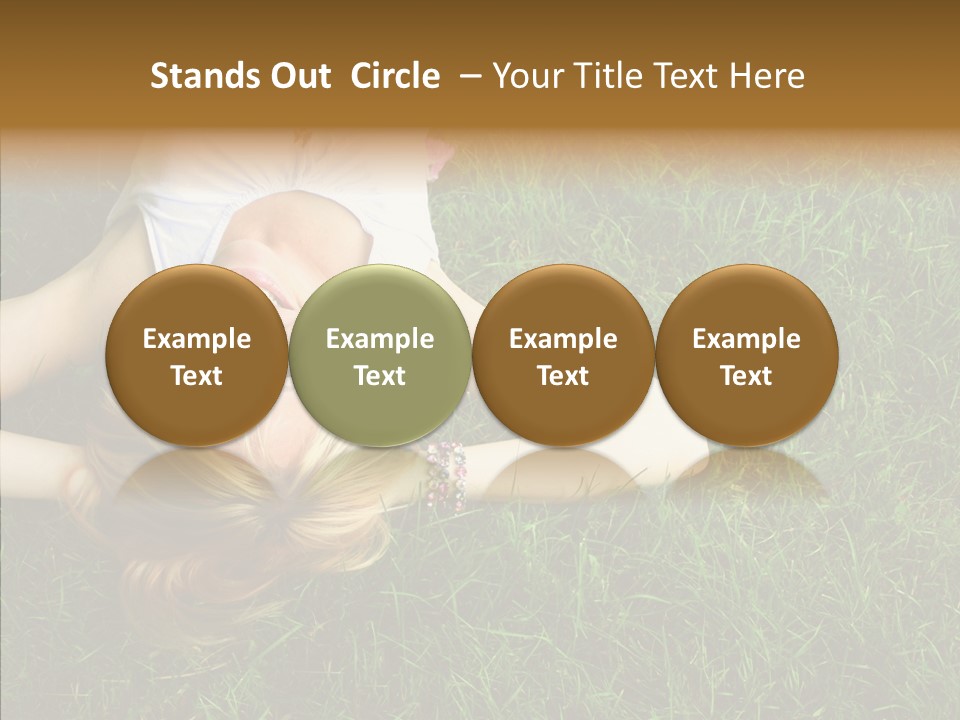 Stands Out Circle – Your Title Text Here

Example Text

Example Text

Example Text

Example Text